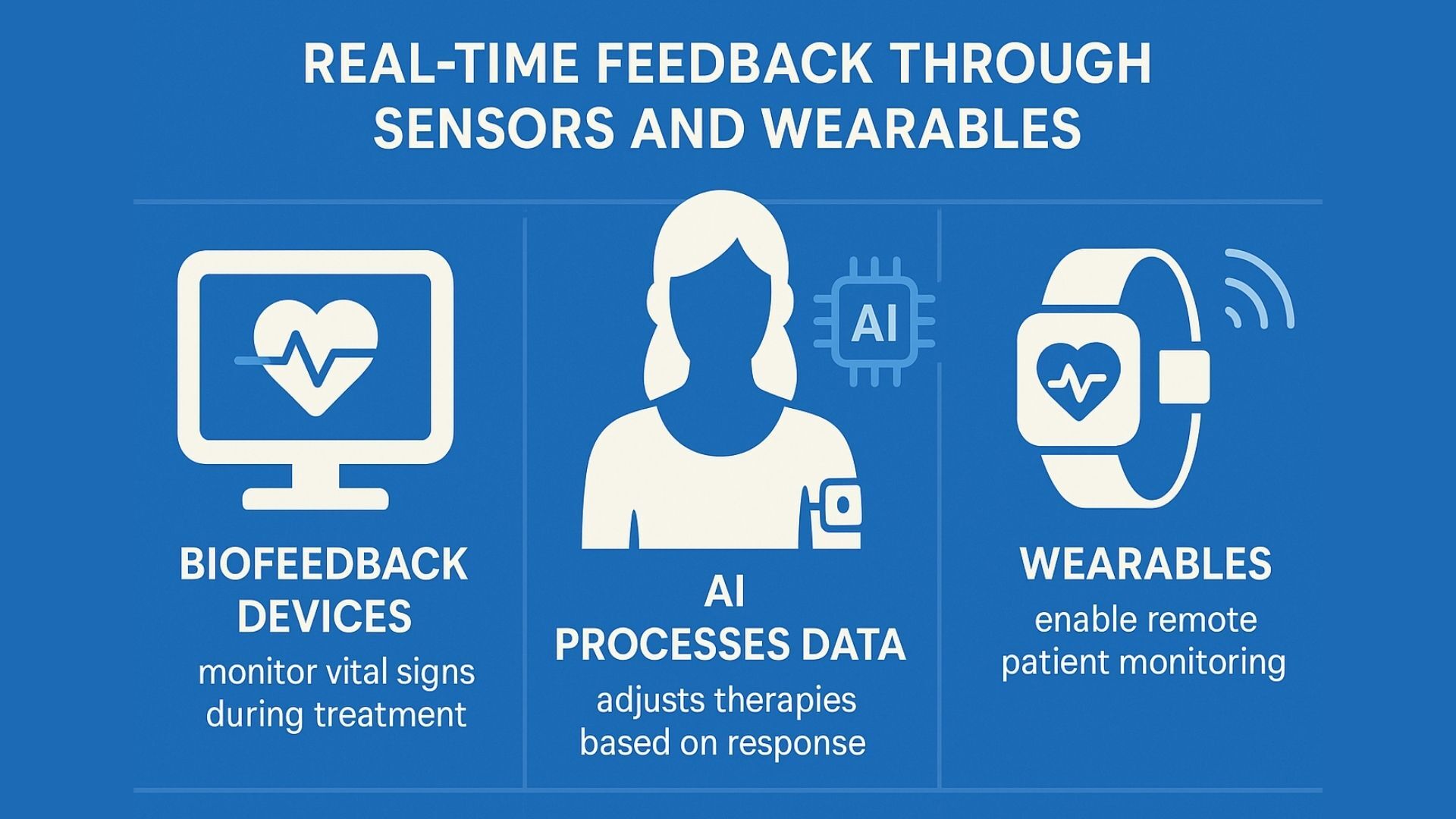 REAL-TIME FEEDBACK THROUGH SENSORS AND WEARABLES

BIOFEEDBACK DEVICES

monitor vital signs during treatment

AI

AI PROCESSES DATA

adjusts therapies based on response

WEARABLES

enable remote patient monitoring